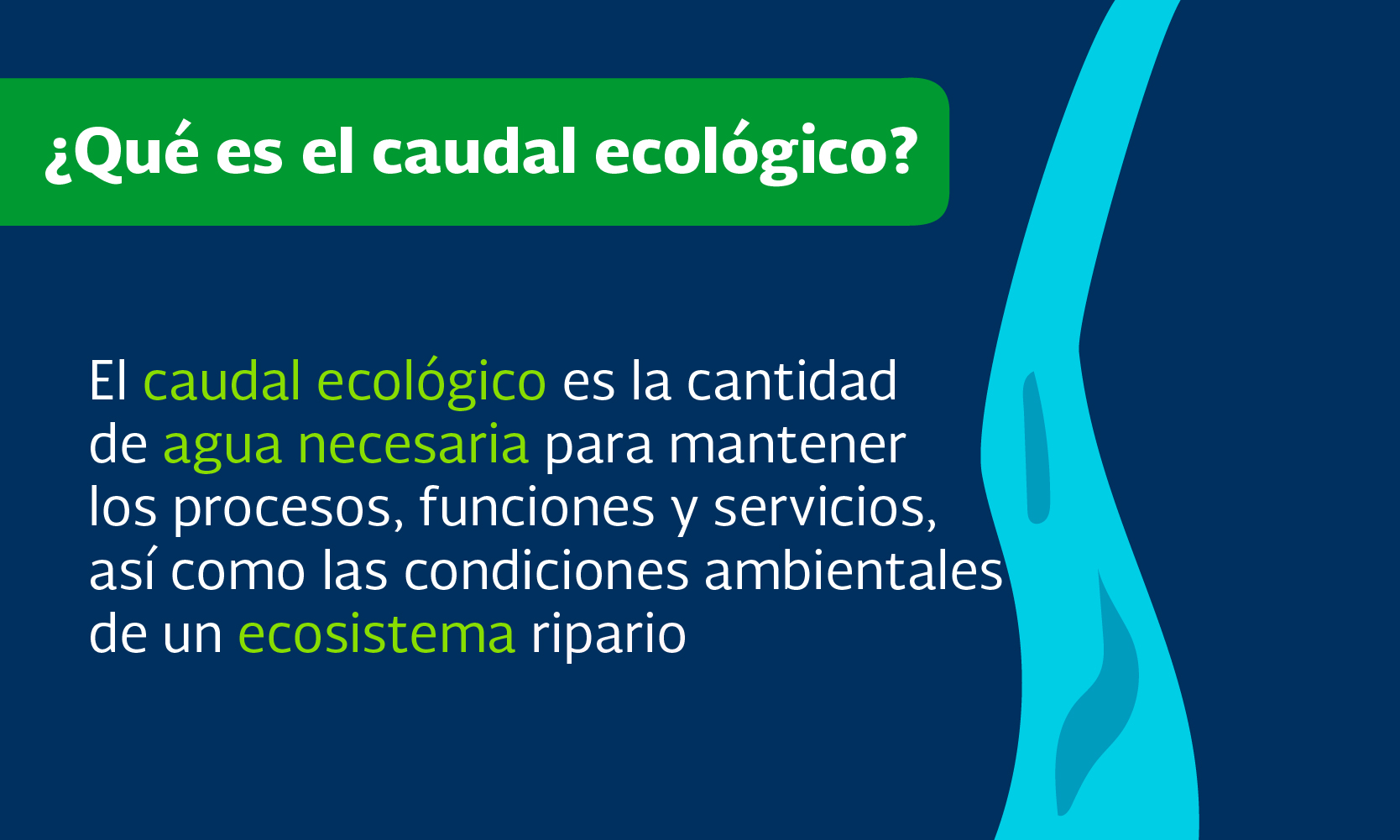 ¿Qué es el caudal ecológico?

El caudal ecológico es la cantidad de agua necesaria para mantener los procesos, funciones y servicios, así como las condiciones ambientales de un ecosistema ripario